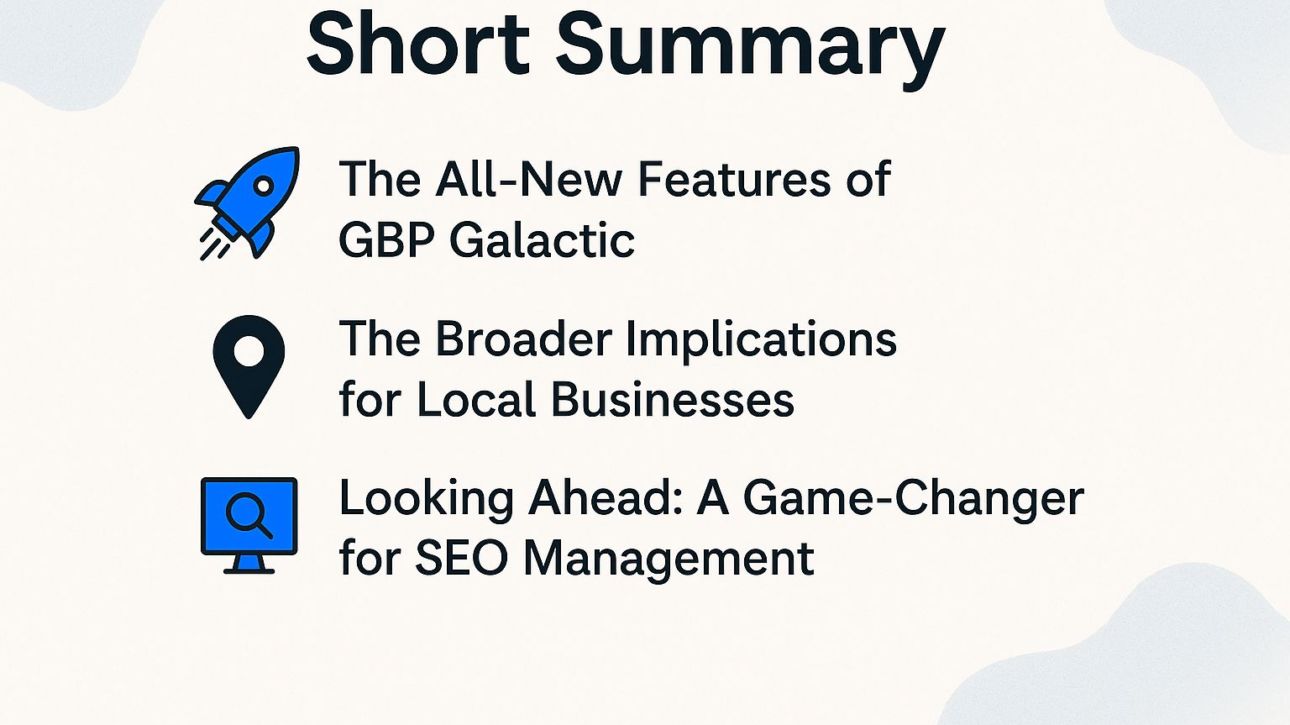 Short Summary

The All-New Features of GBP Galactic

The Broader Implications for Local Businesses

Looking Ahead: A Game-Changer for SEO Management